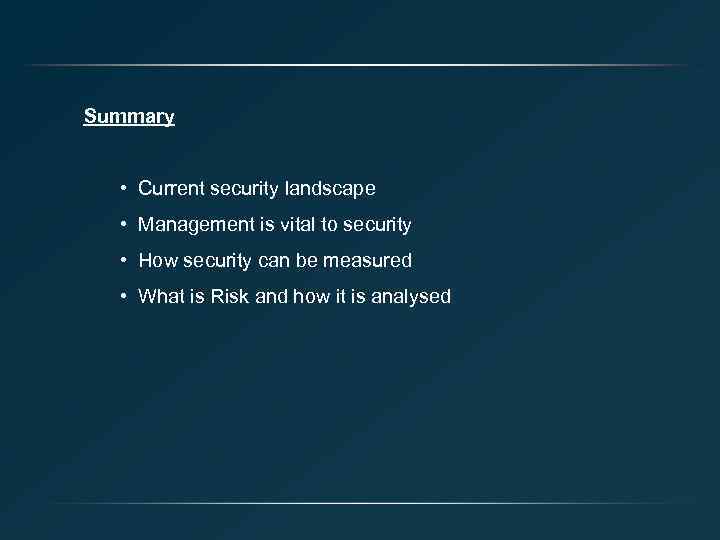 Summary

• Current security landscape
• Management is vital to security
• How security can be measured
• What is Risk and how it is analysed